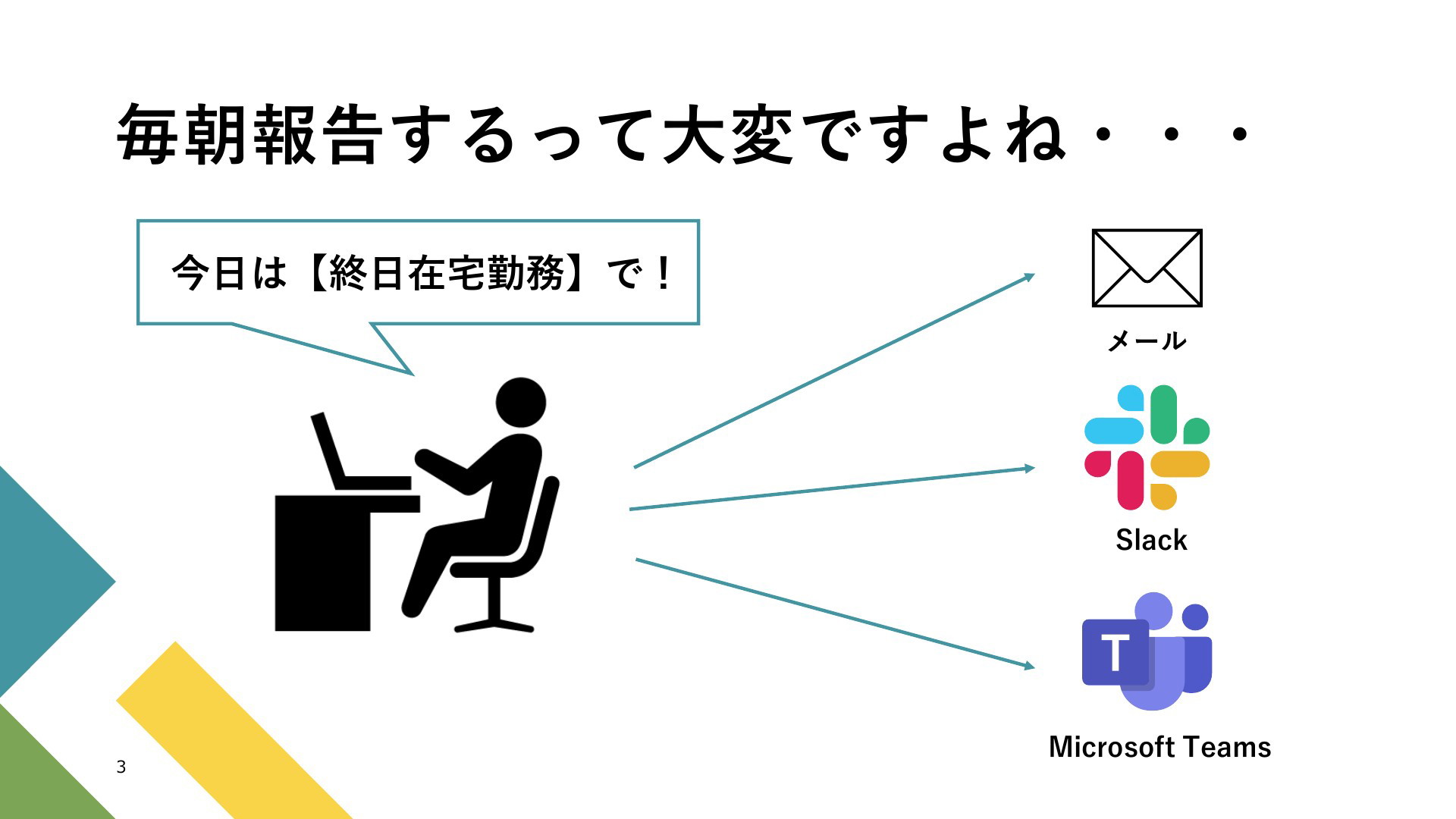 毎朝報告するって大変ですよね・・・

今日は【終日在宅勤務】で！

メール

Slack

T

Microsoft Teams

3